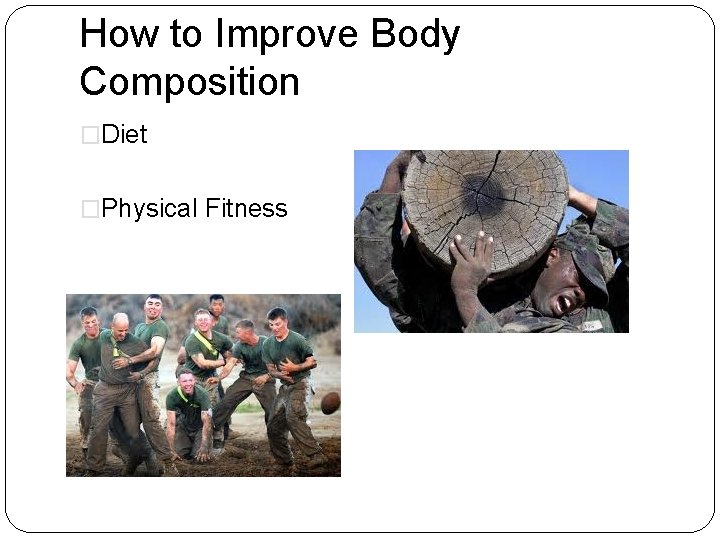 How to Improve Body Composition

□Diet

□Physical Fitness